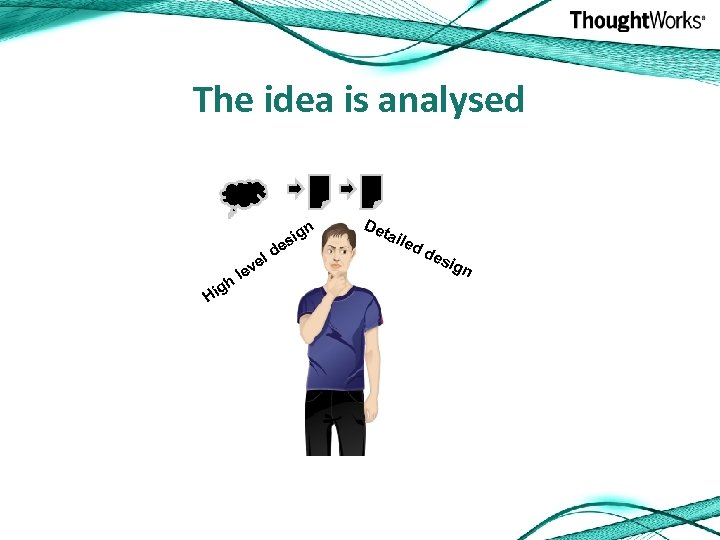 ThoughtWorks®

The idea is analysed

High level design

Detailed design